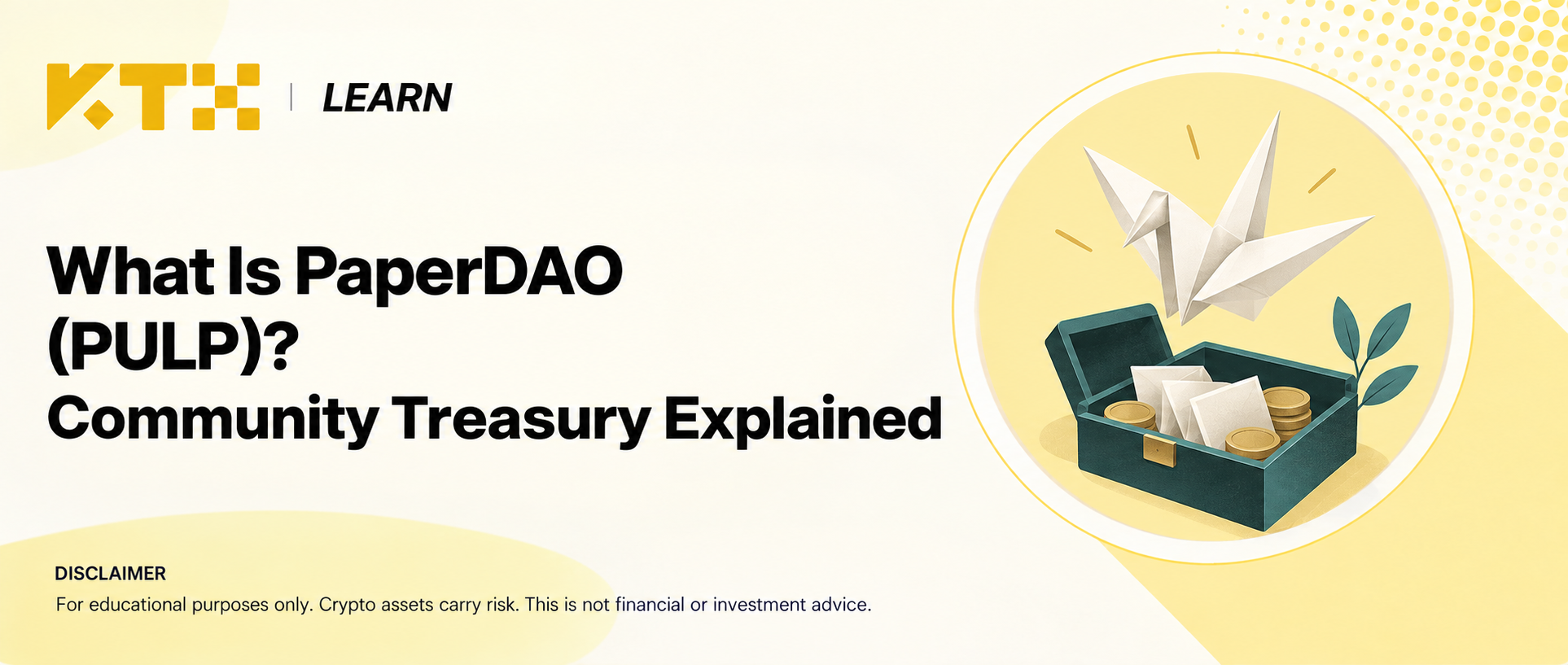 KTX | LEARN

What Is PaperDAO (PULP)?
Community Treasury Explained

DISCLAIMER

For educational purposes only. Crypto assets carry risk. This is not financial or investment advice.